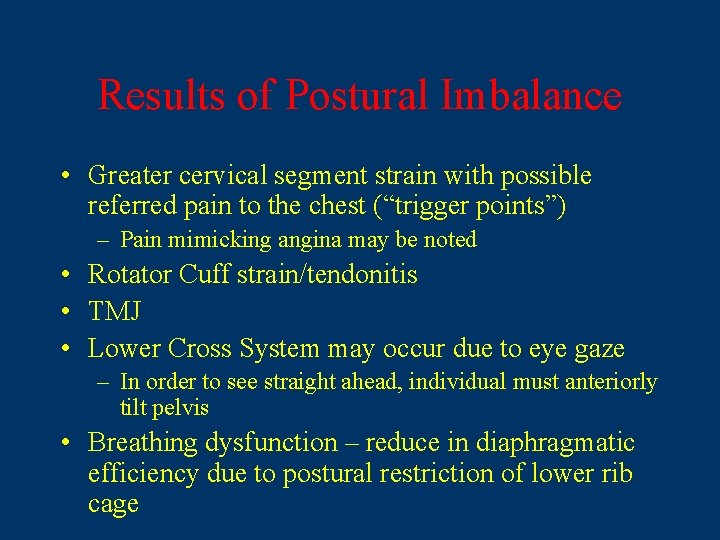 Results of Postural Imbalance

• Greater cervical segment strain with possible referred pain to the chest (“trigger points”)
– Pain mimicking angina may be noted
• Rotator Cuff strain/tendonitis
• TMJ
• Lower Cross System may occur due to eye gaze
– In order to see straight ahead, individual must anteriorly tilt pelvis
• Breathing dysfunction – reduce in diaphragmatic efficiency due to postural restriction of lower rib cage